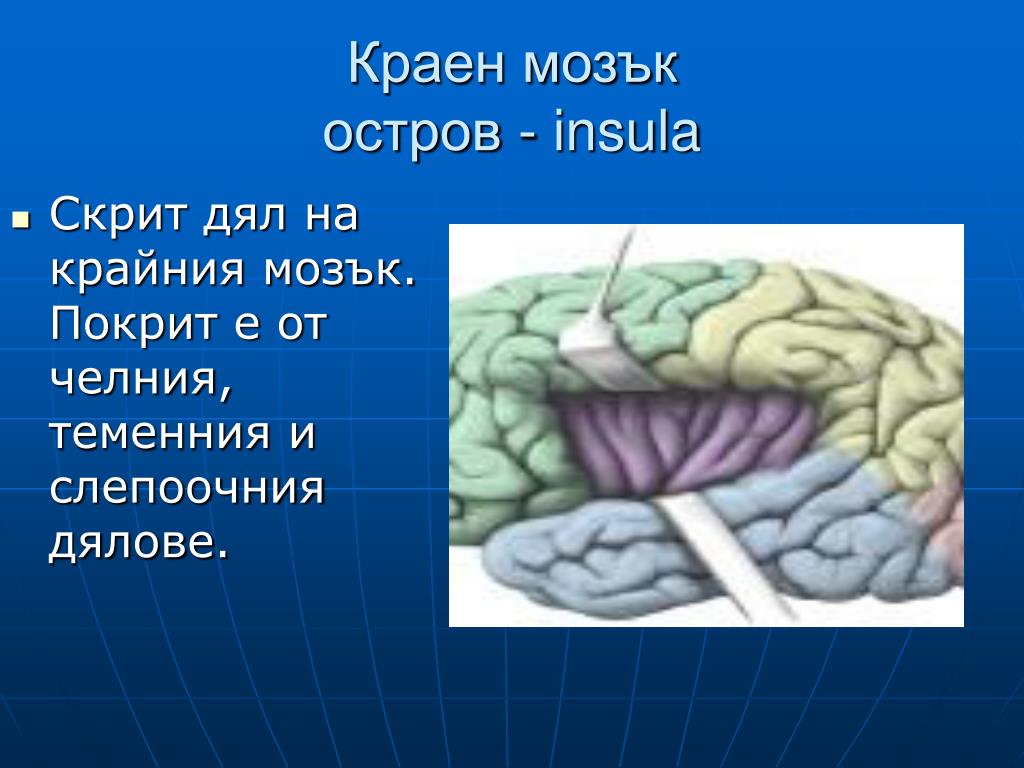 Краен мозък
остров - insula

Скрит дял на крайния мозък. Покрит е от челния, теменния и слепоочния дялове.